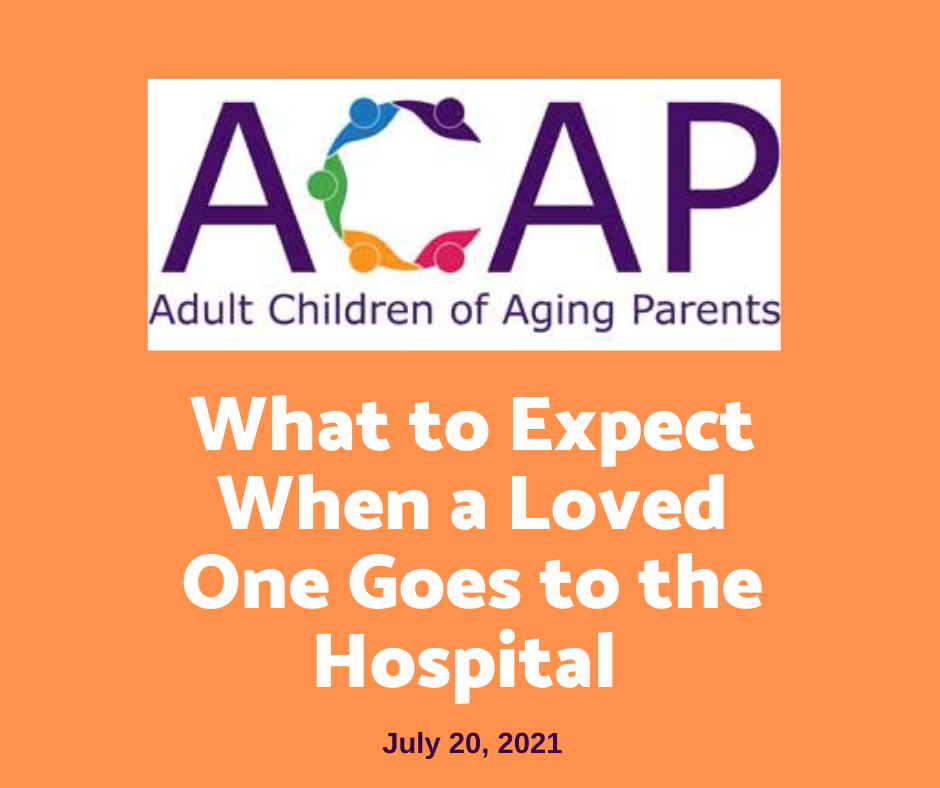 ACAP
Adult Children of Aging Parents

What to Expect When a Loved One Goes to the Hospital

July 20, 2021